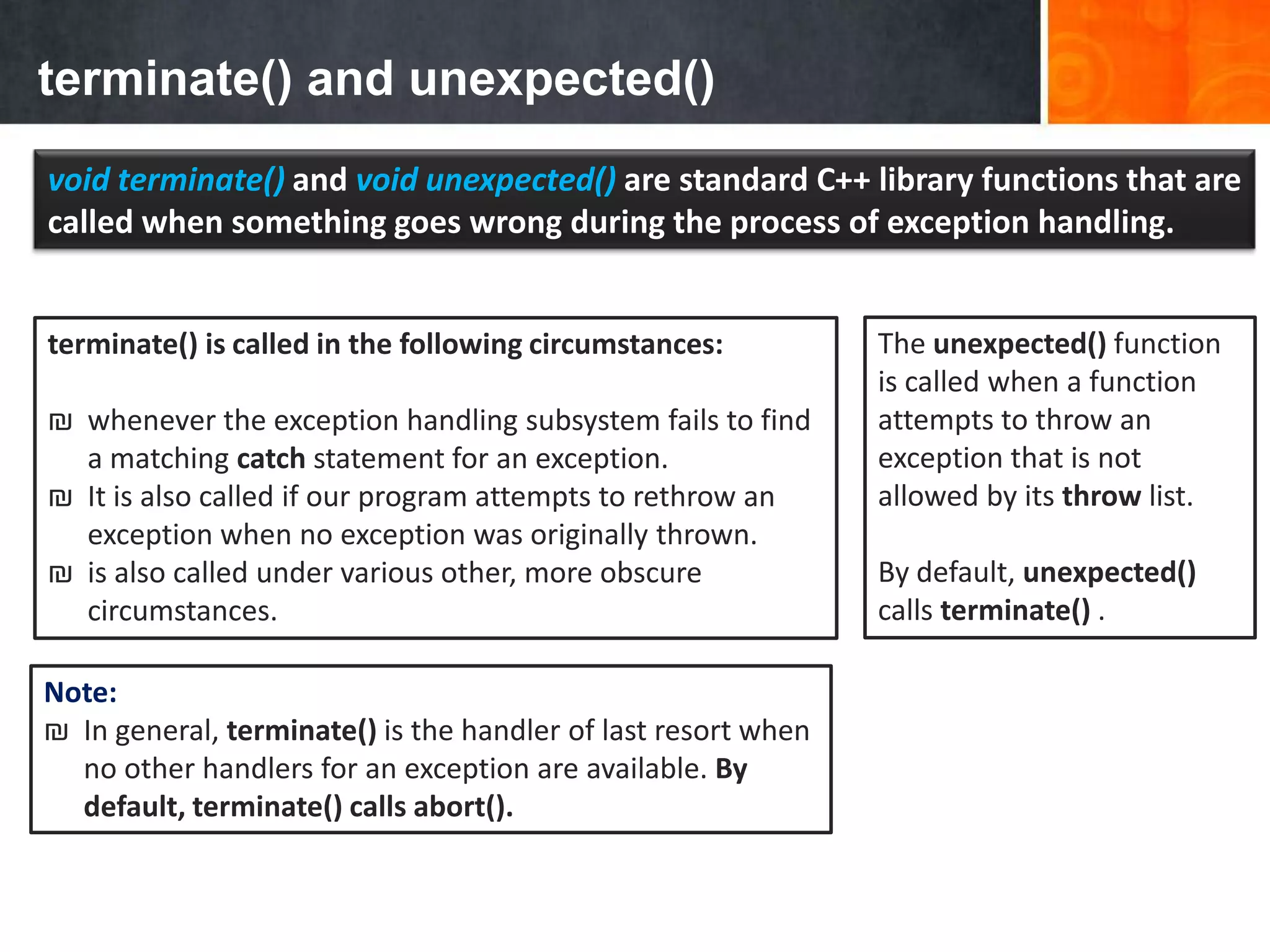 terminate() and unexpected()

void terminate() and void unexpected() are standard C++ library functions that are called when something goes wrong during the process of exception handling.

terminate() is called in the following circumstances:

₪ whenever the exception handling subsystem fails to find a matching catch statement for an exception.
₪ It is also called if our program attempts to rethrow an exception when no exception was originally thrown.
₪ is also called under various other, more obscure circumstances.

The unexpected() function is called when a function attempts to throw an exception that is not allowed by its throw list.

By default, unexpected() calls terminate() .

Note:
₪ In general, terminate() is the handler of last resort when no other handlers for an exception are available. By default, terminate() calls abort().